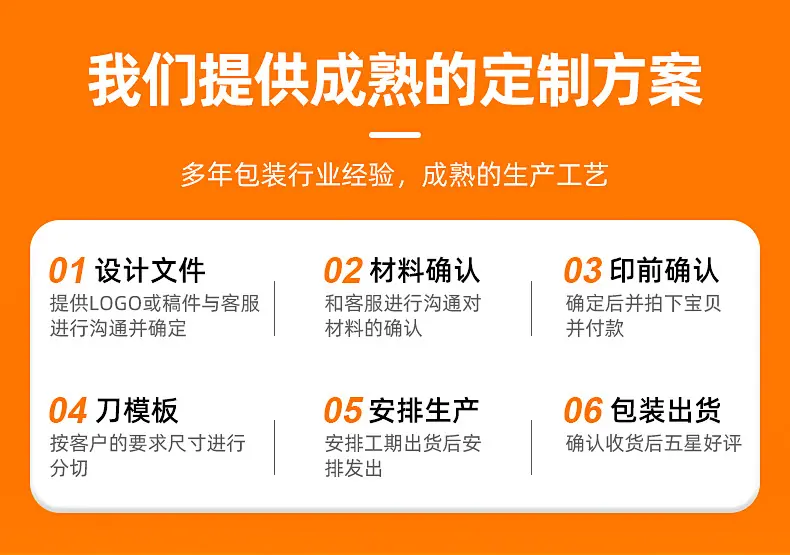 我们提供成熟的定制方案

多年包装行业经验，成熟的生产工艺

01 设计文件
提供LOGO或稿件与客服进行沟通并确定

02 材料确认
和客服进行沟通对材料的确认

03 印前确认
确定后并拍下宝贝并付款

04 刀模板
按客户的要求尺寸进行分切

05 安排生产
安排工期出货后安排发出

06 包装出货
确认收货后五星好评